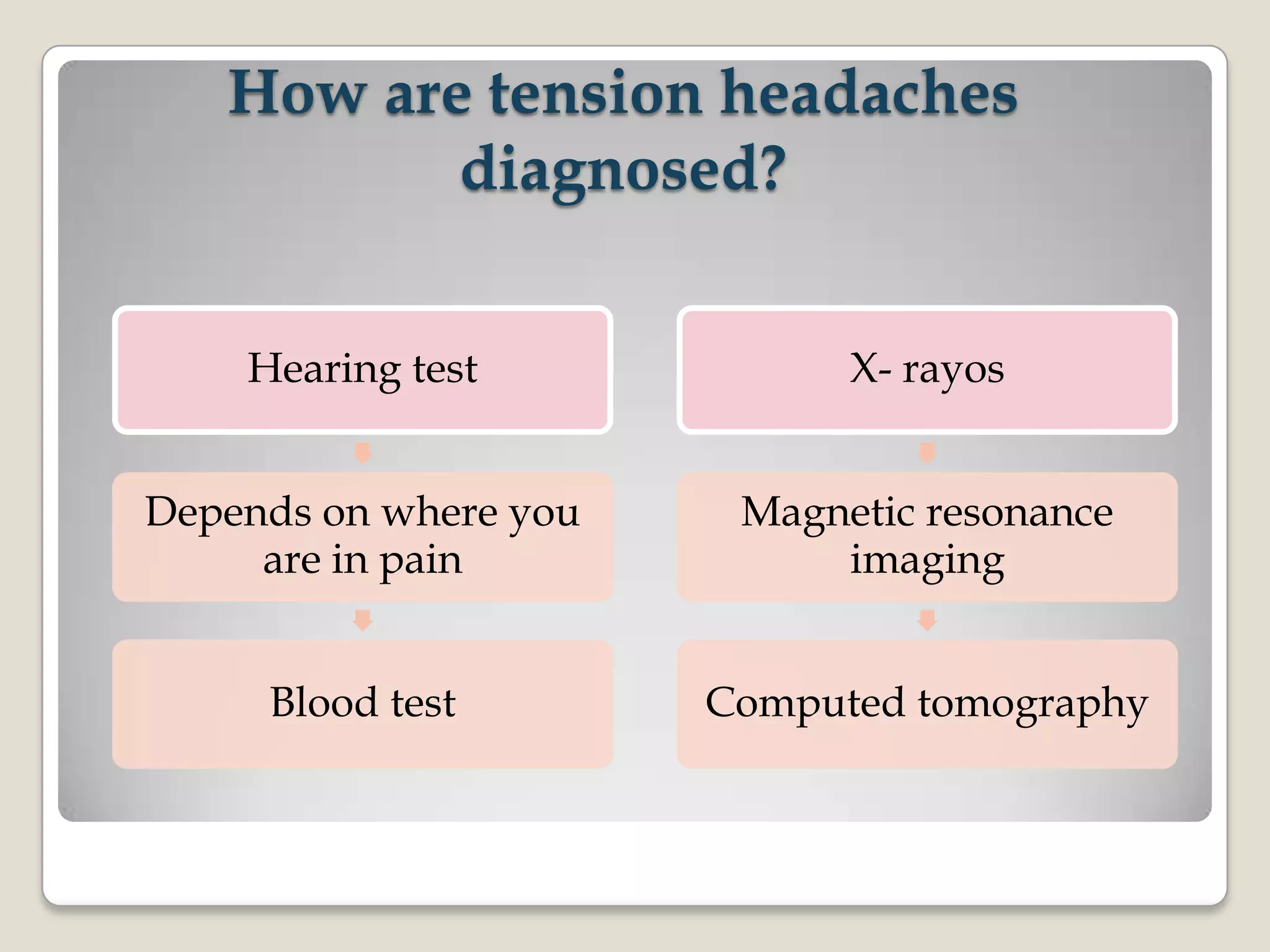 How are tension headaches diagnosed?

Hearing test

Depends on where you are in pain

Blood test

X- rayos

Magnetic resonance imaging

Computed tomography